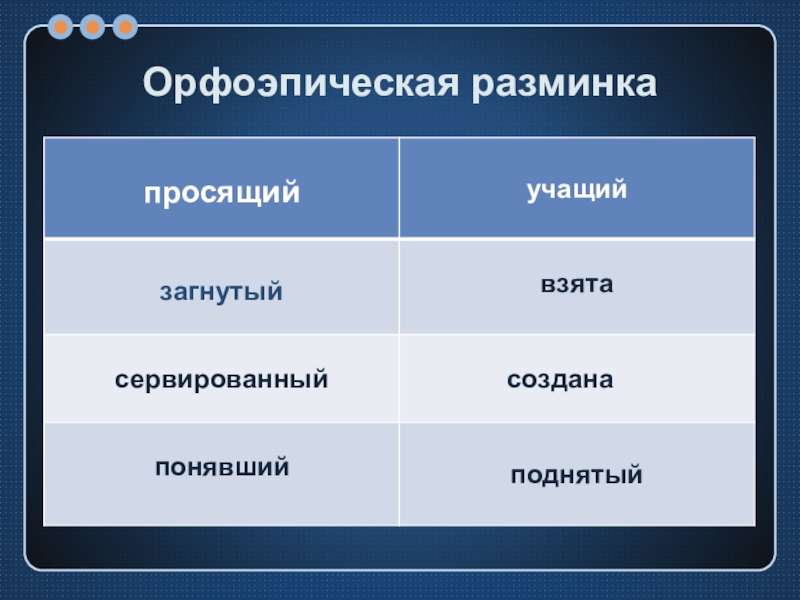 Орфоэпическая разминка

| просящий | учащий |
|---|---|
| загнутый | взята |
| сервированный | создана |
| понявший | поднятый |